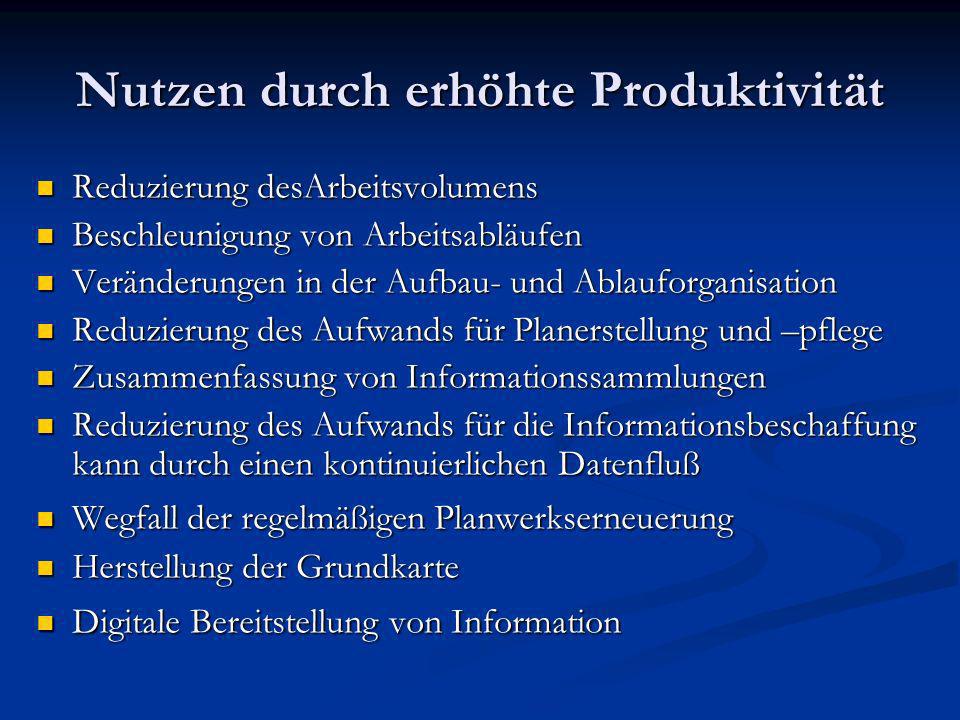 Nutzen durch erhöhte Produktivität

- Reduzierung desArbeitsvolumens
- Beschleunigung von Arbeitsabläufen
- Veränderungen in der Aufbau- und Ablauforganisation
- Reduzierung des Aufwands für Planerstellung und –pflege
- Zusammenfassung von Informationssammlungen
- Reduzierung des Aufwands für die Informationsbeschaffung kann durch einen kontinuierlichen Datenfluß
- Wegfall der regelmäßigen Planwerkserneuerung
- Herstellung der Grundkarte
- Digitale Bereitstellung von Information